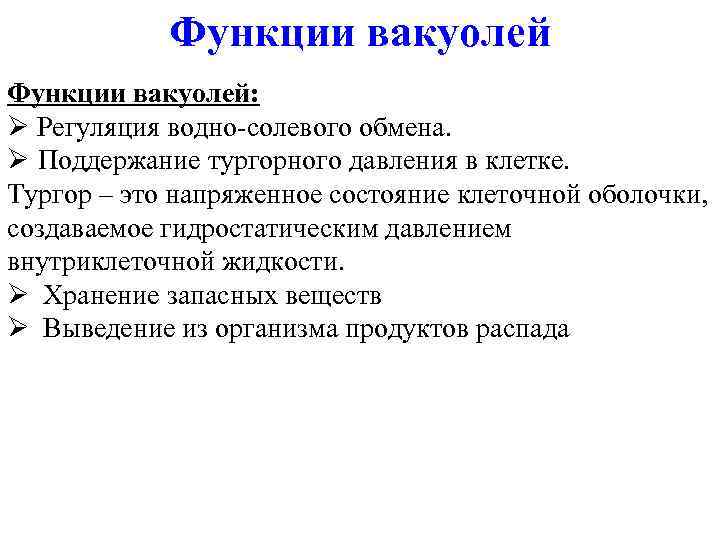 Функции вакуолей

Функции вакуолей:
➢ Регуляция водно-солевого обмена.
➢ Поддержание тургорного давления в клетке.
Тургор – это напряженное состояние клеточной оболочки, создаваемое гидростатическим давлением внутриклеточной жидкости.
➢ Хранение запасных веществ
➢ Выведение из организма продуктов распада